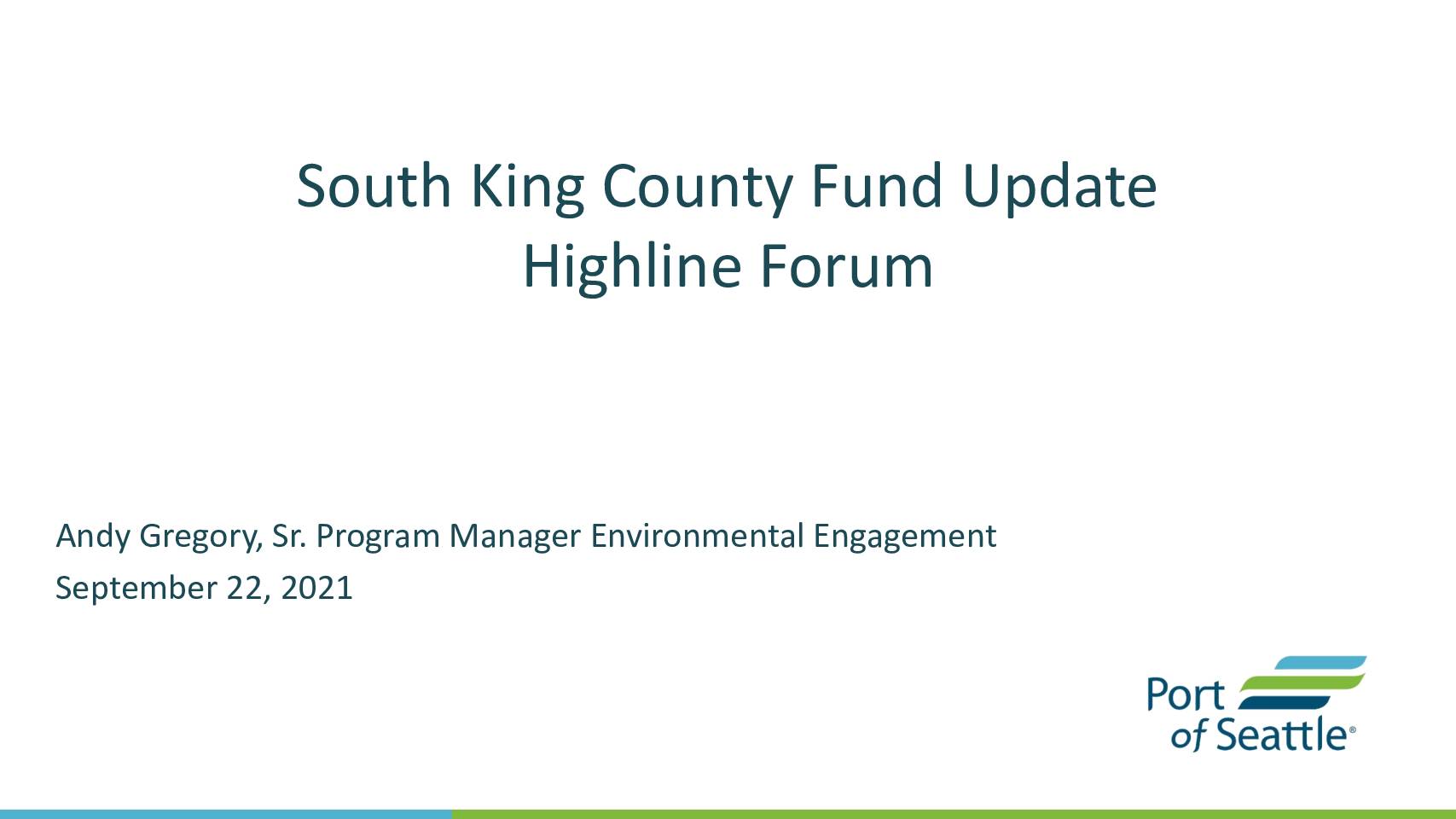 South King County Fund Update
Highline Forum

Andy Gregory, Sr. Program Manager Environmental Engagement
September 22, 2021

Port of Seattle®